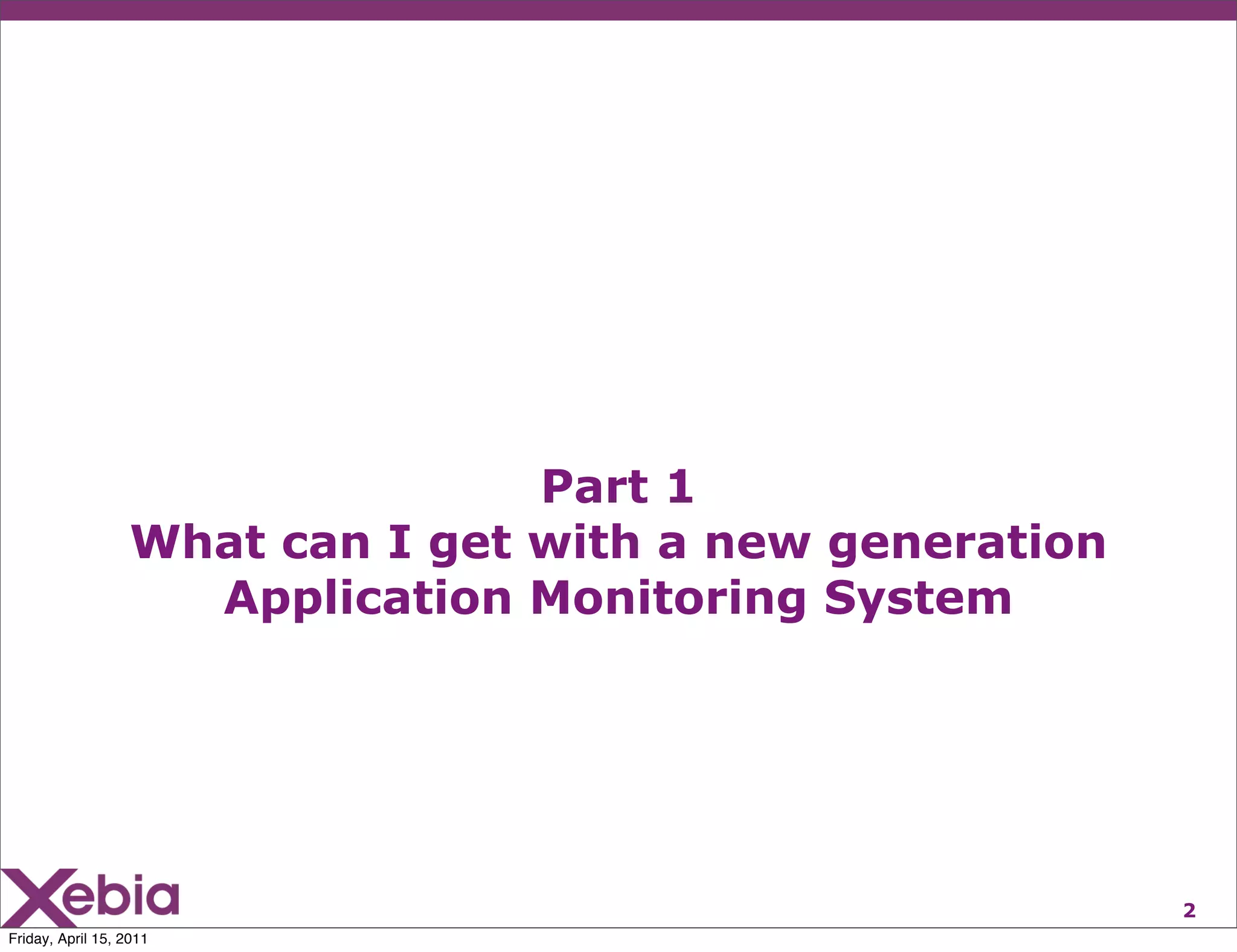 Part 1
What can I get with a new generation Application Monitoring System

Xebia

2

Friday, April 15, 2011